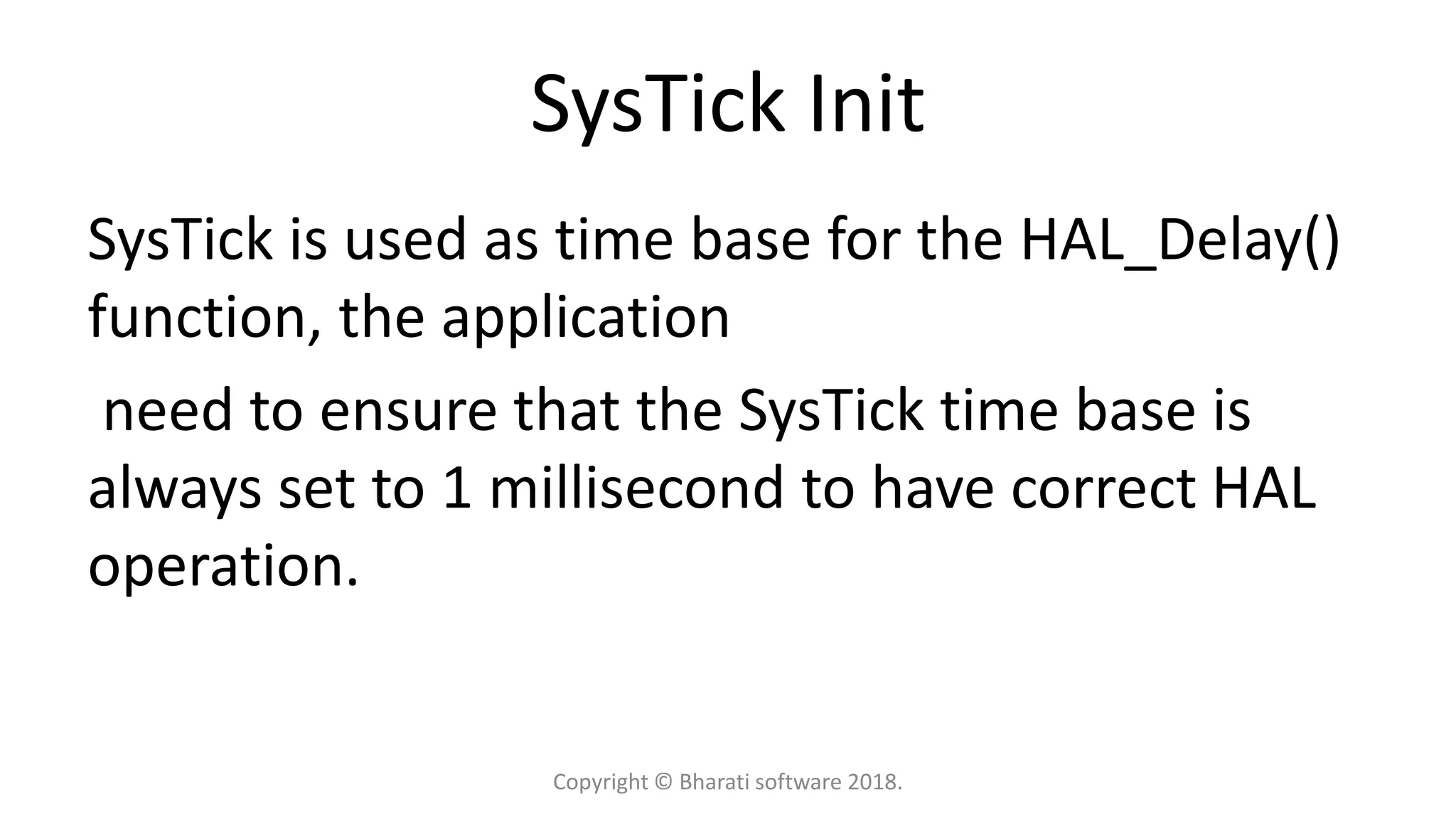 SysTick Init

SysTick is used as time base for the HAL_Delay() function, the application

need to ensure that the SysTick time base is always set to 1 millisecond to have correct HAL operation.

Copyright © Bharati software 2018.